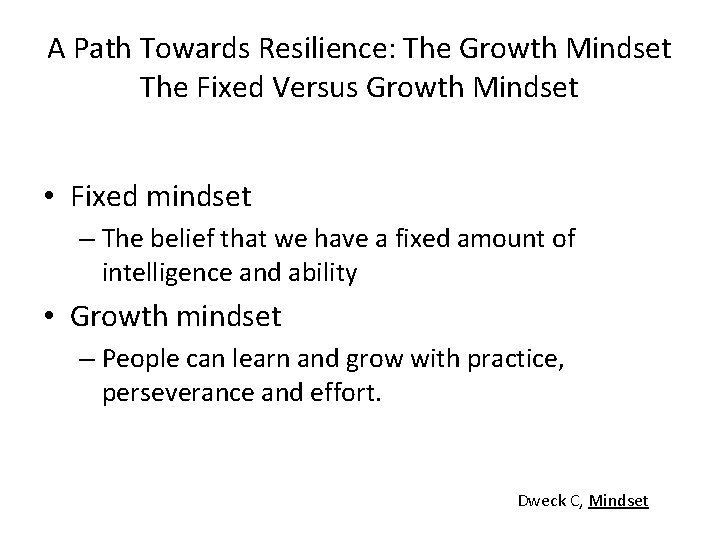 A Path Towards Resilience: The Growth Mindset
The Fixed Versus Growth Mindset

• Fixed mindset
– The belief that we have a fixed amount of intelligence and ability
• Growth mindset
– People can learn and grow with practice, perseverance and effort.

Dweck C, Mindset